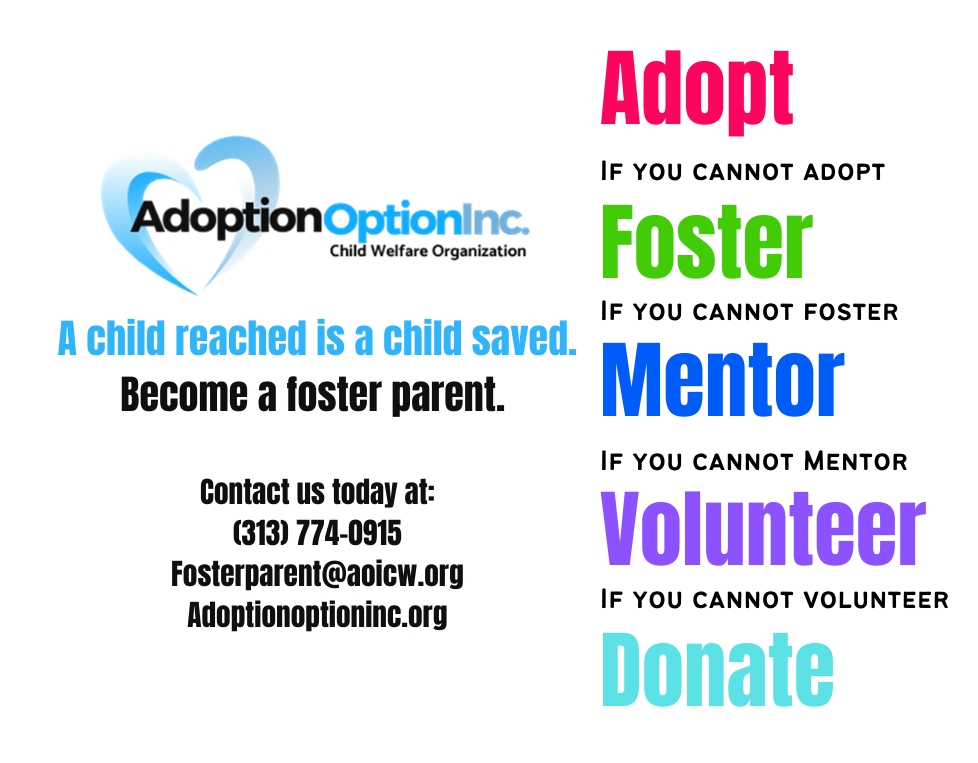 AdoptionOptionInc.
Child Welfare Organization

A child reached is a child saved.
Become a foster parent.

Contact us today at:
(313) 774-0915
Fosterparent@aoicw.org
Adoptionoptioninc.org

Adopt
If you cannot adopt
Foster
If you cannot foster
Mentor
If you cannot Mentor
Volunteer
If you cannot volunteer
Donate